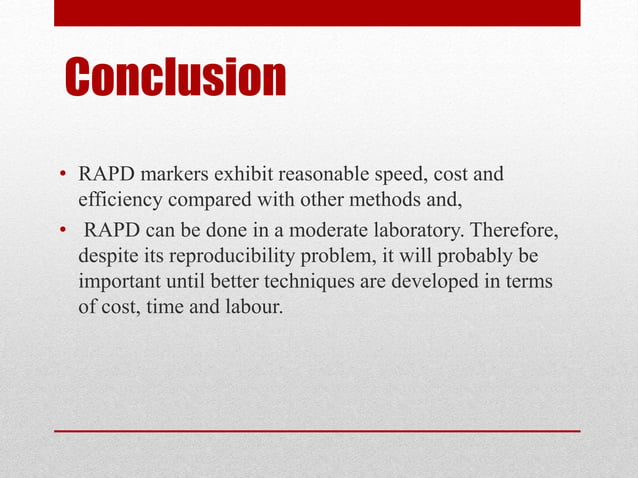 Conclusion

• RAPD markers exhibit reasonable speed, cost and efficiency compared with other methods and,

• RAPD can be done in a moderate laboratory. Therefore, despite its reproducibility problem, it will probably be important until better techniques are developed in terms of cost, time and labour.